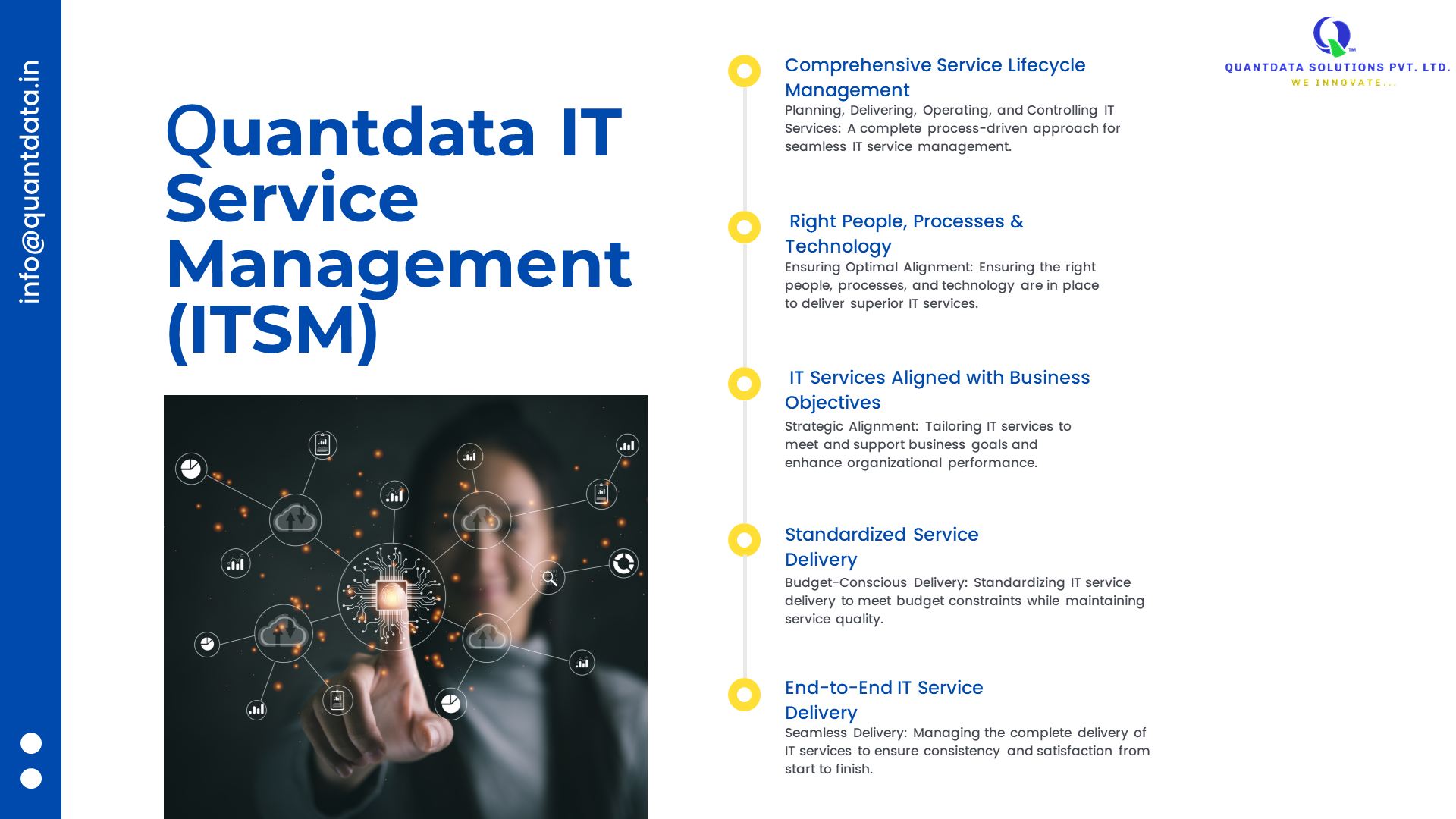 info@quantdata.in

Quantdata IT Service Management (ITSM)

Comprehensive Service Lifecycle Management
Planning, Delivering, Operating, and Controlling IT Services: A complete process-driven approach for seamless IT service management.

Right People, Processes & Technology
Ensuring Optimal Alignment: Ensuring the right people, processes, and technology are in place to deliver superior IT services.

IT Services Aligned with Business Objectives
Strategic Alignment: Tailoring IT services to meet and support business goals and enhance organizational performance.

Standardized Service Delivery
Budget-Conscious Delivery: Standardizing IT service delivery to meet budget constraints while maintaining service quality.

End-to-End IT Service Delivery
Seamless Delivery: Managing the complete delivery of IT services to ensure consistency and satisfaction from start to finish.

QUANTDATA SOLUTIONS PVT. LTD.
WE INNOVATE...